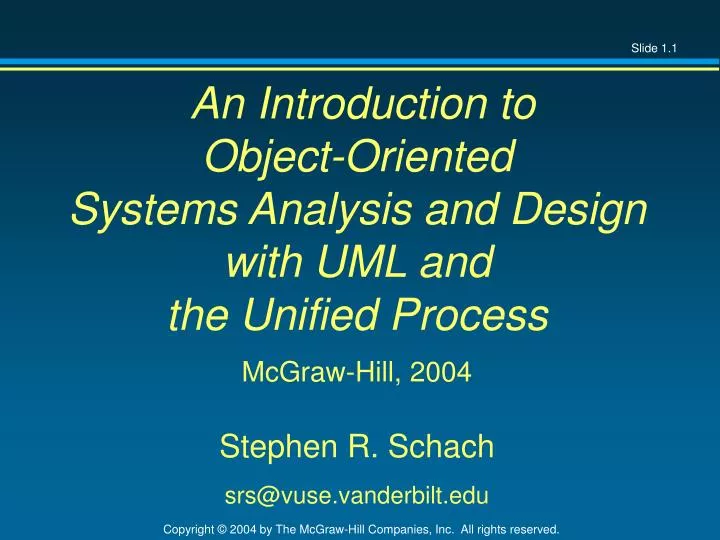 Slide 1.1

An Introduction to Object-Oriented Systems Analysis and Design with UML and the Unified Process

McGraw-Hill, 2004

Stephen R. Schach

srs@vuse.vanderbilt.edu

Copyright © 2004 by The McGraw-Hill Companies, Inc. All rights reserved.